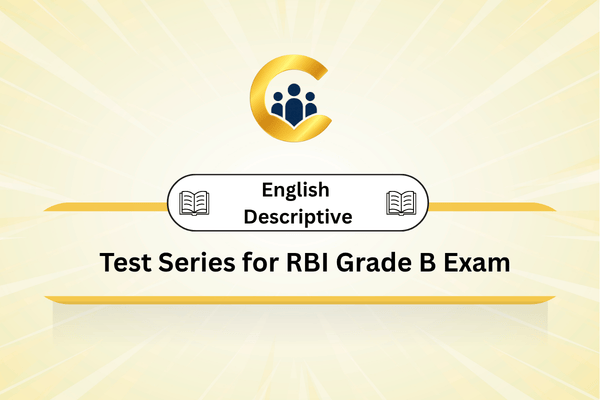 English Descriptive

Test Series for RBI Grade B Exam